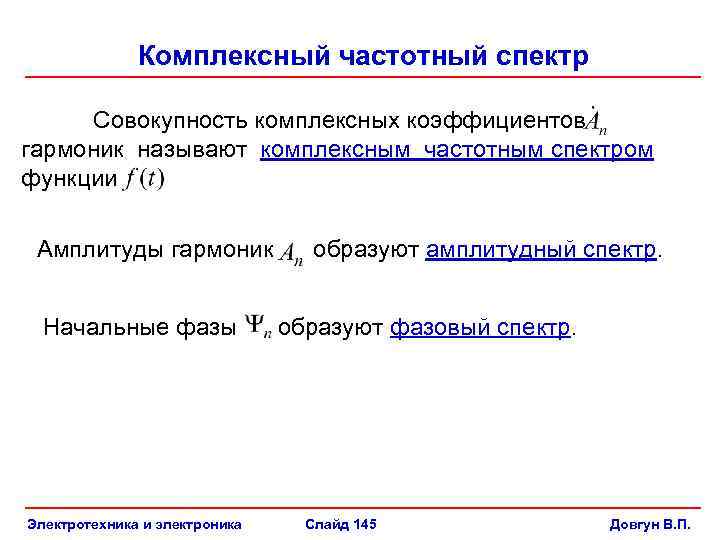 Комплексный частотный спектр

Совокупность комплексных коэффициентов $\dot{A}_n$ гармоник называют комплексным частотным спектром функции $f(t)$

Амплитуды гармоник $A_n$ образуют амплитудный спектр.

Начальные фазы $\Psi_n$ образуют фазовый спектр.

Электротехника и электроника Слайд 145 Довгун В.П.